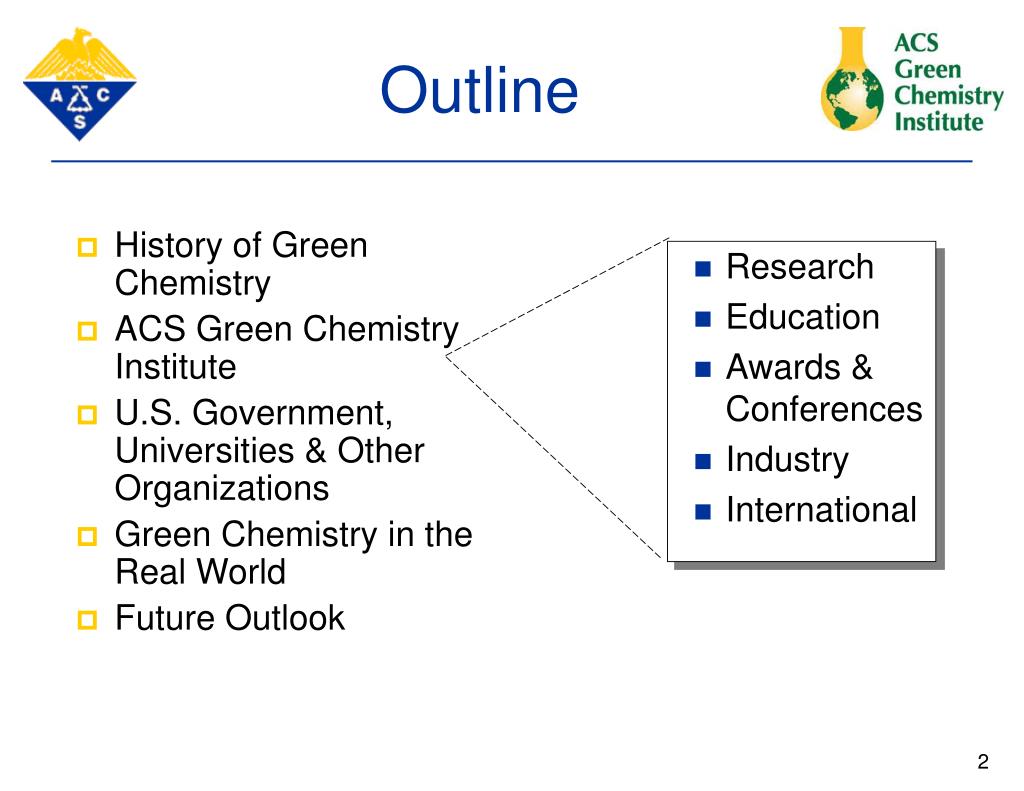 A C S

Outline

ACS Green Chemistry Institute

History of Green Chemistry

ACS Green Chemistry Institute

U.S. Government, Universities & Other Organizations

Green Chemistry in the Real World

Future Outlook

Research

Education

Awards & Conferences

Industry

International

2